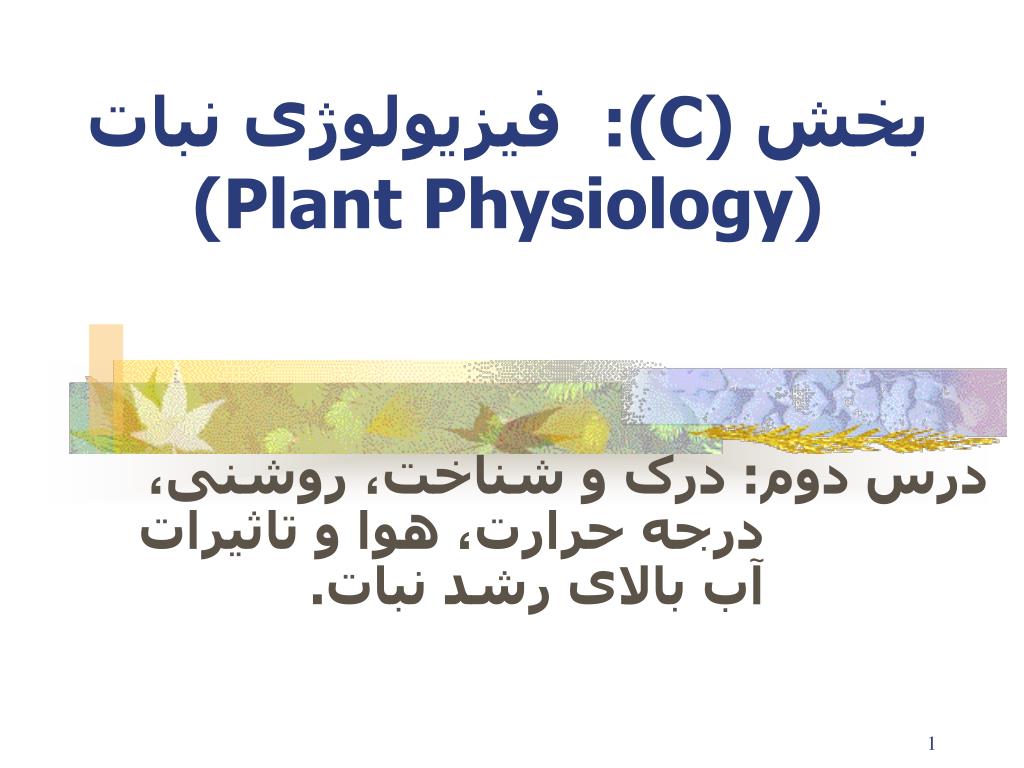 بخش (C): فیزیولوژی نبات
(Plant Physiology)

درس دوم: درک و شناخت، روشنی، درجه حرارت، هوا و تاثیرات آب بالای رشد نبات.

1